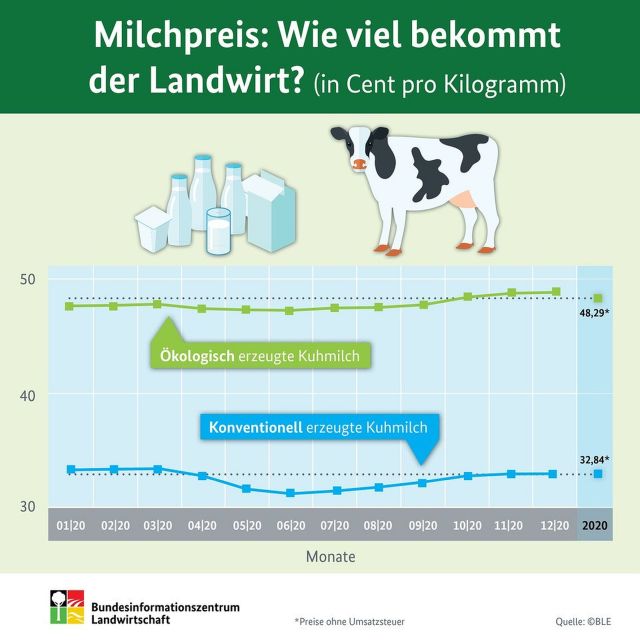 Milchpreis: Wie viel bekommt der Landwirt? (in Cent pro Kilogramm)

50

40

30

48,29*

Ökologisch erzeugte Kuhmilch

Konventionell erzeugte Kuhmilch

32,84*

01|20 02|20 03|20 04|20 05|20 06|20 07|20 08|20 09|20 10|20 11|20 12|20 2020

Monate

Bundesinformationszentrum Landwirtschaft

*Preise ohne Umsatzsteuer

Quelle: ©BLE